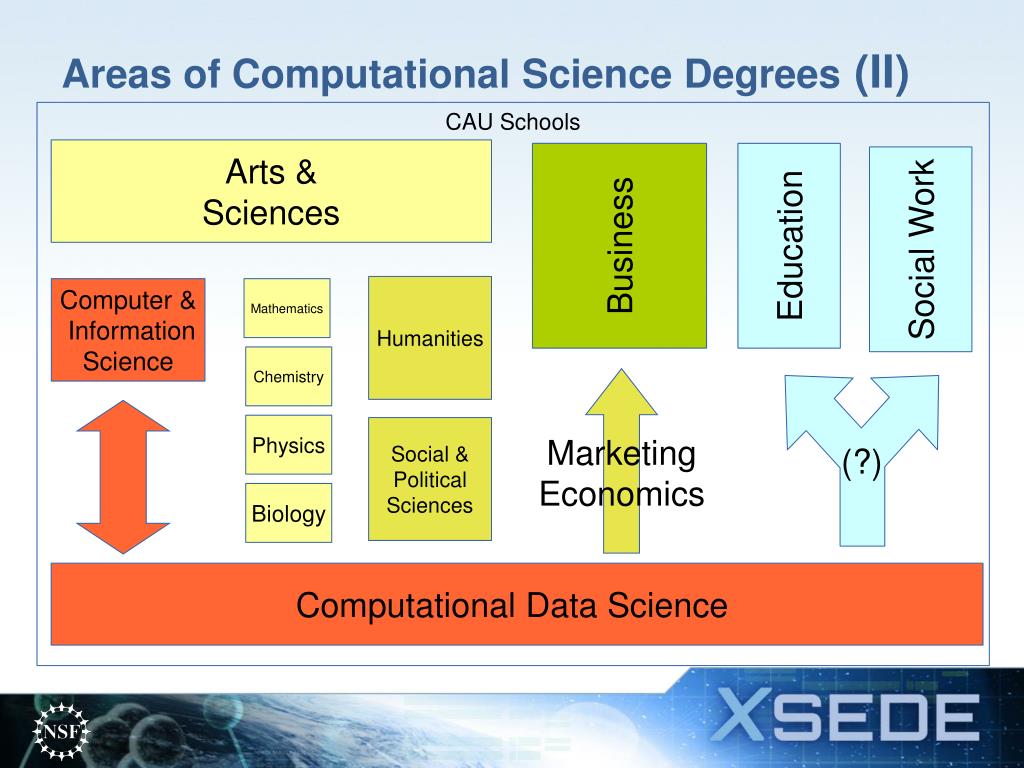 Areas of Computational Science Degrees (II)

CAU Schools

Arts & Sciences

Business

Education

Social Work

Computer & Information Science

Mathematics

Chemistry

Physics

Biology

Humanities

Social & Political Sciences

Marketing Economics

(?)

Computational Data Science

NSF

XSEDE